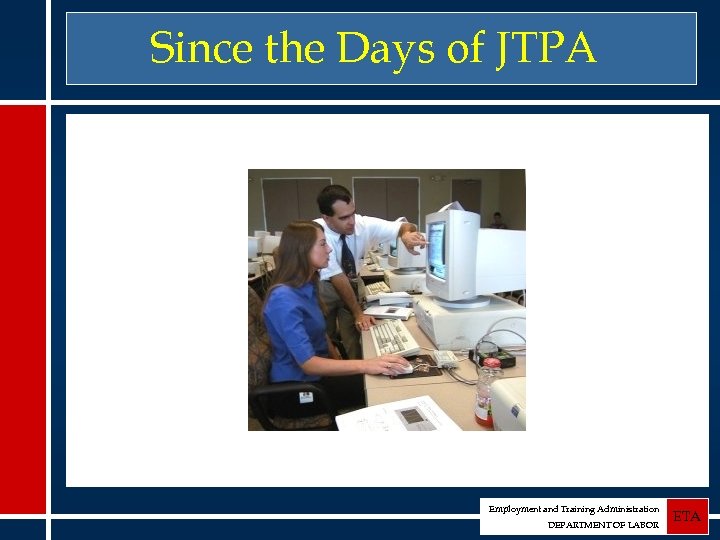 Since the Days of JTPA

Employment and Training Administration
DEPARTMENT OF LABOR

ETA